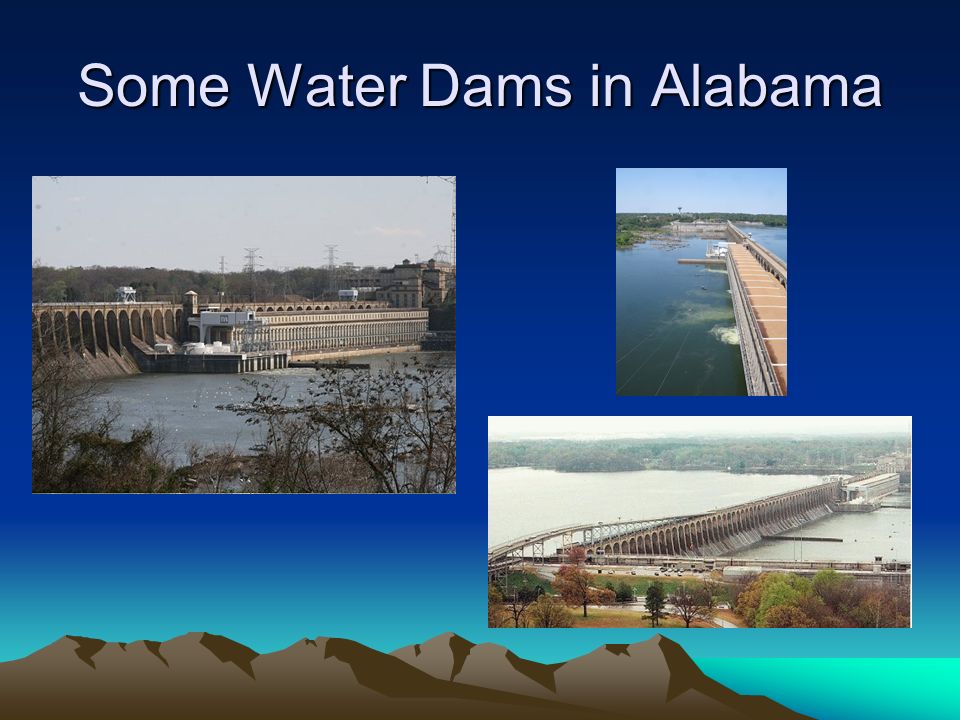 Some Water Dams in Alabama